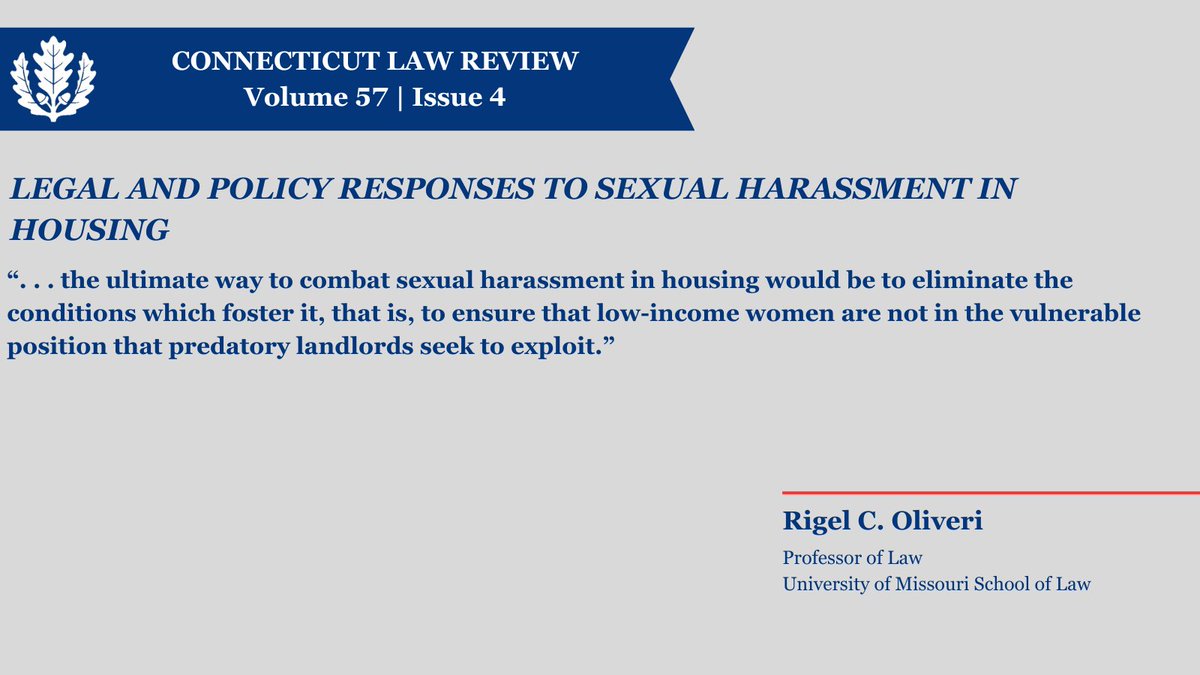 CONNECTICUT LAW REVIEW
Volume 57 | Issue 4

LEGAL AND POLICY RESPONSES TO SEXUAL HARASSMENT IN HOUSING

“. . . the ultimate way to combat sexual harassment in housing would be to eliminate the conditions which foster it, that is, to ensure that low-income women are not in the vulnerable position that predatory landlords seek to exploit.”

Rigel C. Oliveri
Professor of Law
University of Missouri School of Law